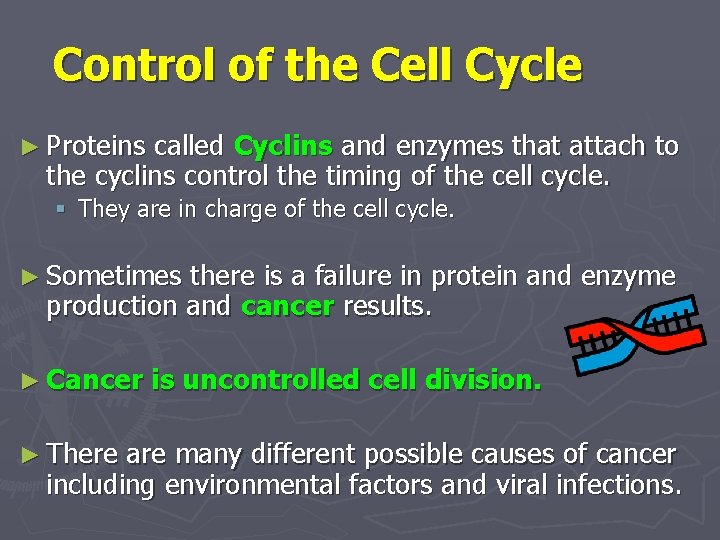 Control of the Cell Cycle

► Proteins called Cyclins and enzymes that attach to the cyclins control the timing of the cell cycle.
▪ They are in charge of the cell cycle.

► Sometimes there is a failure in protein and enzyme production and cancer results.

► Cancer is uncontrolled cell division.

► There are many different possible causes of cancer including environmental factors and viral infections.